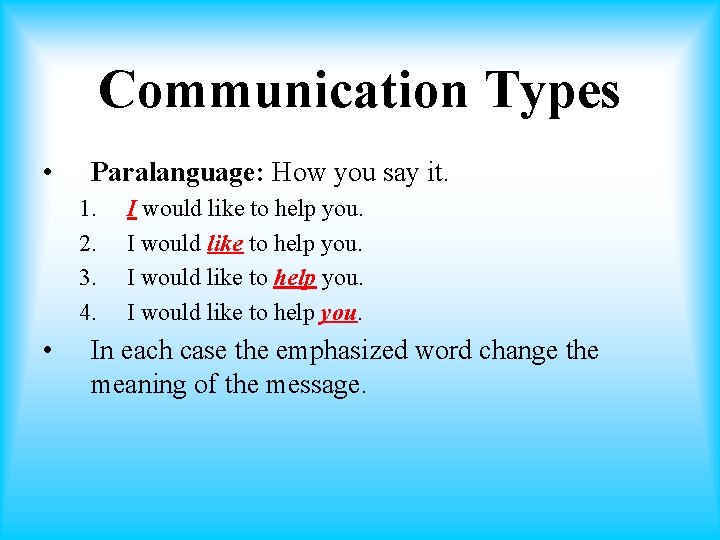 Communication Types

• Paralanguage: How you say it.

1. I would like to help you.
2. I would like to help you.
3. I would like to help you.
4. I would like to help you.

• In each case the emphasized word change the meaning of the message.